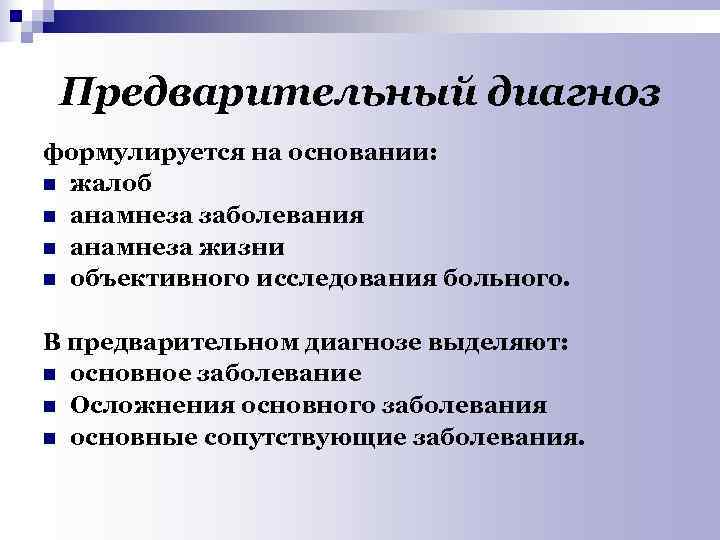 Предварительный диагноз

формулируется на основании:
- жалоб
- анамнеза заболевания
- анамнеза жизни
- объективного исследования больного.

В предварительном диагнозе выделяют:
- основное заболевание
- Осложнения основного заболевания
- основные сопутствующие заболевания.